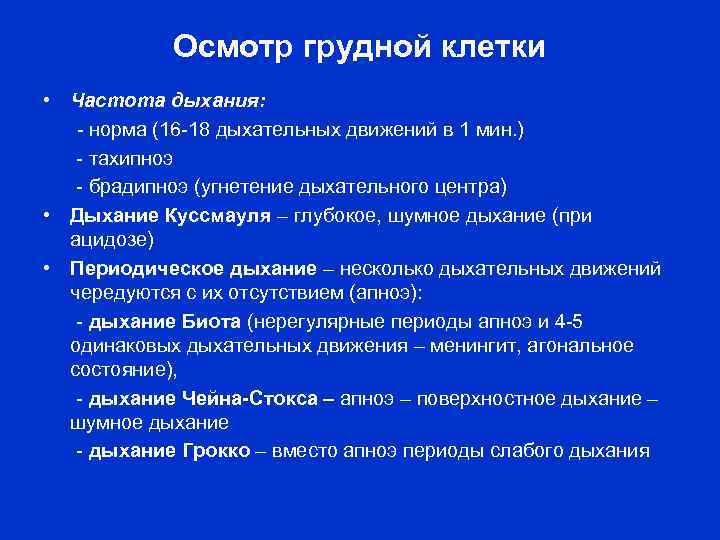 Осмотр грудной клетки

• Частота дыхания:
- норма (16-18 дыхательных движений в 1 мин.)
- тахипноэ
- брадипноэ (угнетение дыхательного центра)

• Дыхание Куссмауля – глубокое, шумное дыхание (при ацидозе)

• Периодическое дыхание – несколько дыхательных движений чередуются с их отсутствием (апноэ):
- дыхание Биота (нерегулярные периоды апноэ и 4-5 одинаковых дыхательных движения – менингит, агональное состояние),
- дыхание Чейна-Стокса – апноэ – поверхностное дыхание – шумное дыхание
- дыхание Грокко – вместо апноэ периоды слабого дыхания